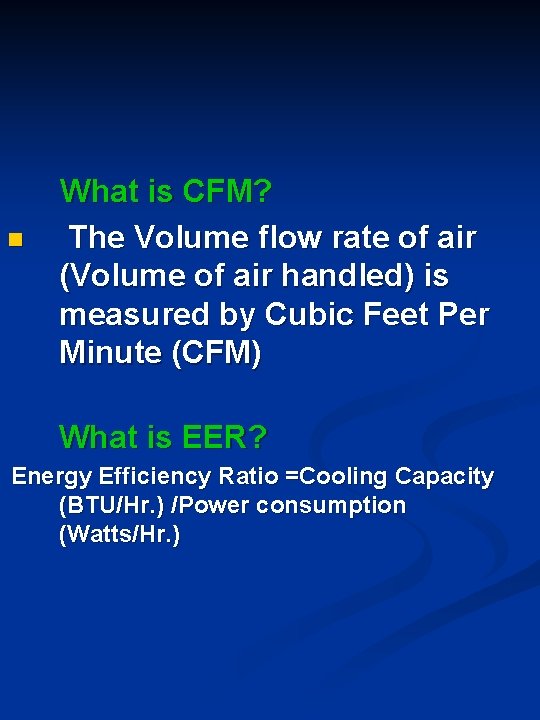 What is CFM?

The Volume flow rate of air (Volume of air handled) is measured by Cubic Feet Per Minute (CFM)

What is EER?

Energy Efficiency Ratio =Cooling Capacity (BTU/Hr.) /Power consumption (Watts/Hr.)